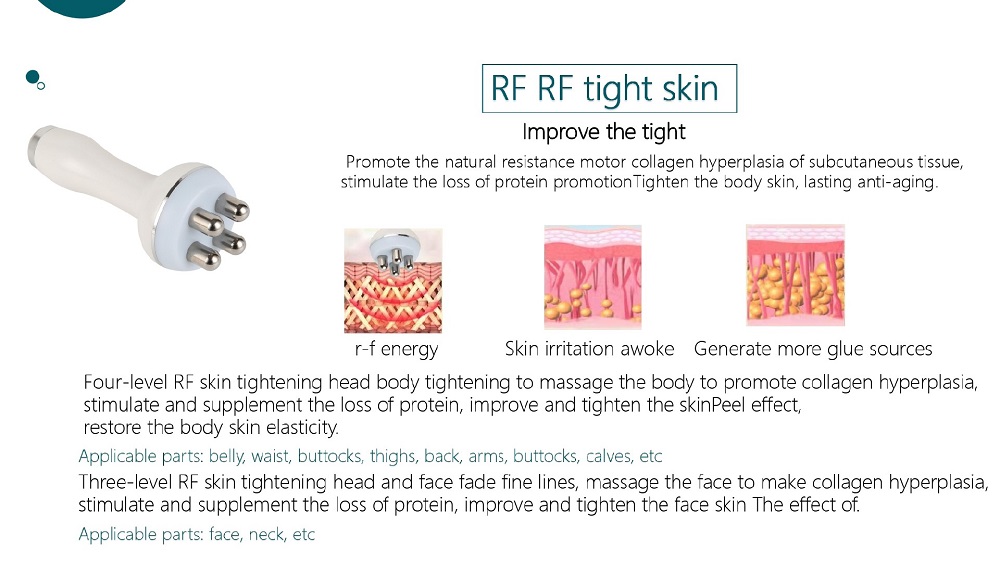 RF RF tight skin

Improve the tight

Promote the natural resistance motor collagen hyperplasia of subcutaneous tissue, stimulate the loss of protein promotionTighten the body skin, lasting anti-aging.

r-f energy

Skin irritation awoke

Generate more glue sources

Four-level RF skin tightening head body tightening to massage the body to promote collagen hyperplasia, stimulate and supplement the loss of protein, improve and tighten the skinPeel effect, restore the body skin elasticity.

Applicable parts: belly, waist, buttocks, thighs, back, arms, buttocks, calves, etc

Three-level RF skin tightening head and face fade fine lines, massage the face to make collagen hyperplasia, stimulate and supplement the loss of protein, improve and tighten the face skin The effect of.

Applicable parts: face, neck, etc